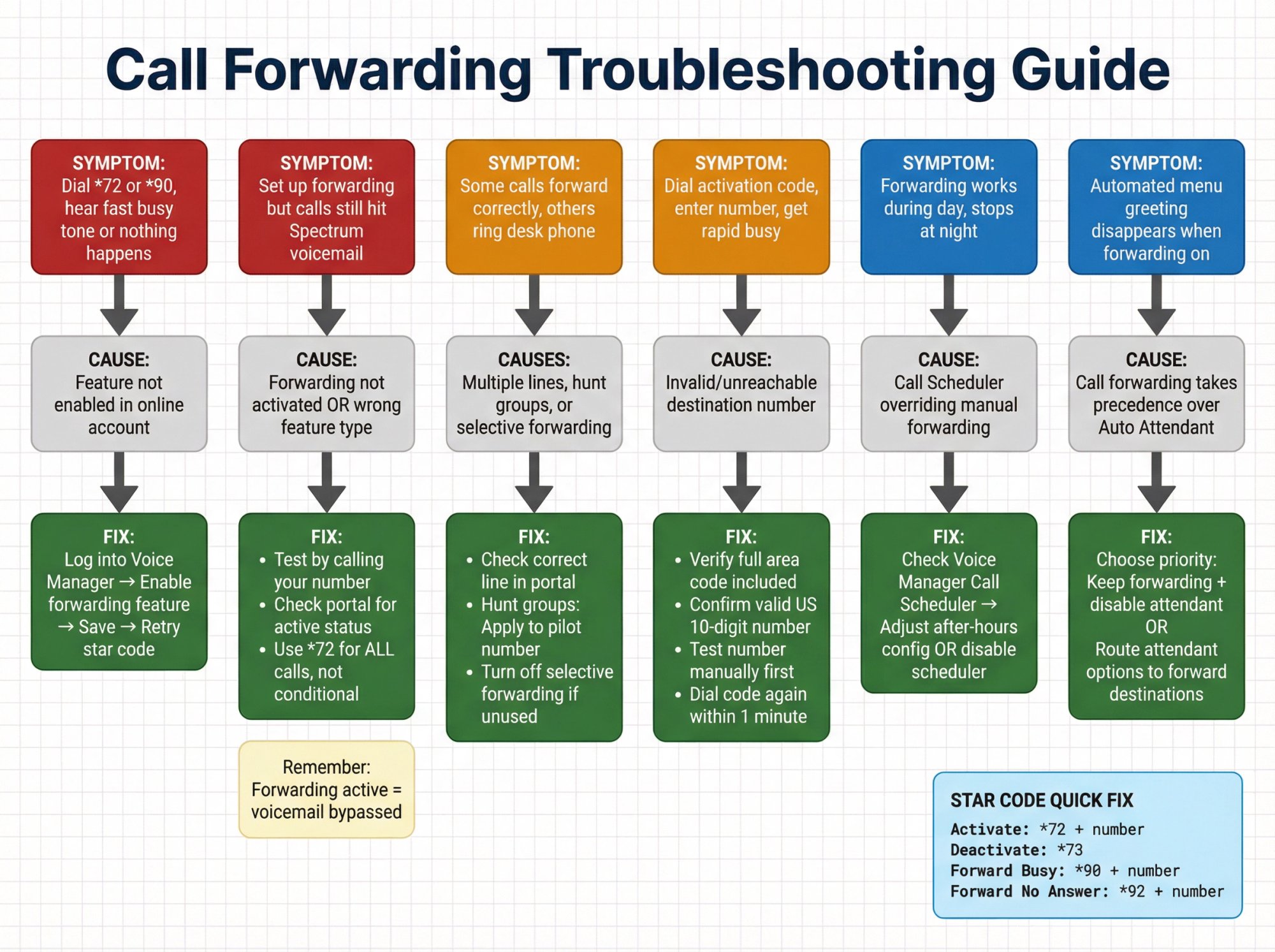 Call Forwarding Troubleshooting Guide

SYMPTOM:
Dial *72 or *90, hear fast busy tone or nothing happens

CAUSE:
Feature not enabled in online account

FIX:
Log into Voice Manager → Enable forwarding feature → Save → Retry star code

SYMPTOM:
Set up forwarding but calls still hit Spectrum voicemail

CAUSE:
Forwarding not activated OR wrong feature type

FIX:
• Test by calling your number
• Check portal for active status
• Use *72 for ALL calls, not conditional

Remember:
Forwarding active = voicemail bypassed

SYMPTOM:
Some calls forward correctly, others ring desk phone

CAUSES:
Multiple lines, hunt groups, or selective forwarding

FIX:
• Check correct line in portal
• Hunt groups: Apply to pilot number
• Turn off selective forwarding if unused

SYMPTOM:
Dial activation code, enter number, get rapid busy

CAUSE:
Invalid/unreachable destination number

FIX:
• Verify full area code included
• Confirm valid US 10-digit number
• Test number manually first
• Dial code again within 1 minute

SYMPTOM:
Forwarding works during day, stops at night

CAUSE:
Call Scheduler overriding manual forwarding

FIX:
Check Voice Manager Call Scheduler → Adjust after-hours config OR disable scheduler

SYMPTOM:
Automated menu greeting disappears when forwarding on

CAUSE:
Call forwarding takes precedence over Auto Attendant

FIX:
Choose priority: Keep forwarding + disable attendant OR Route attendant options to forward destinations

STAR CODE QUICK FIX
Activate: *72 + number
Deactivate: *73
Forward Busy: *90 + number
Forward No Answer: *92 + number